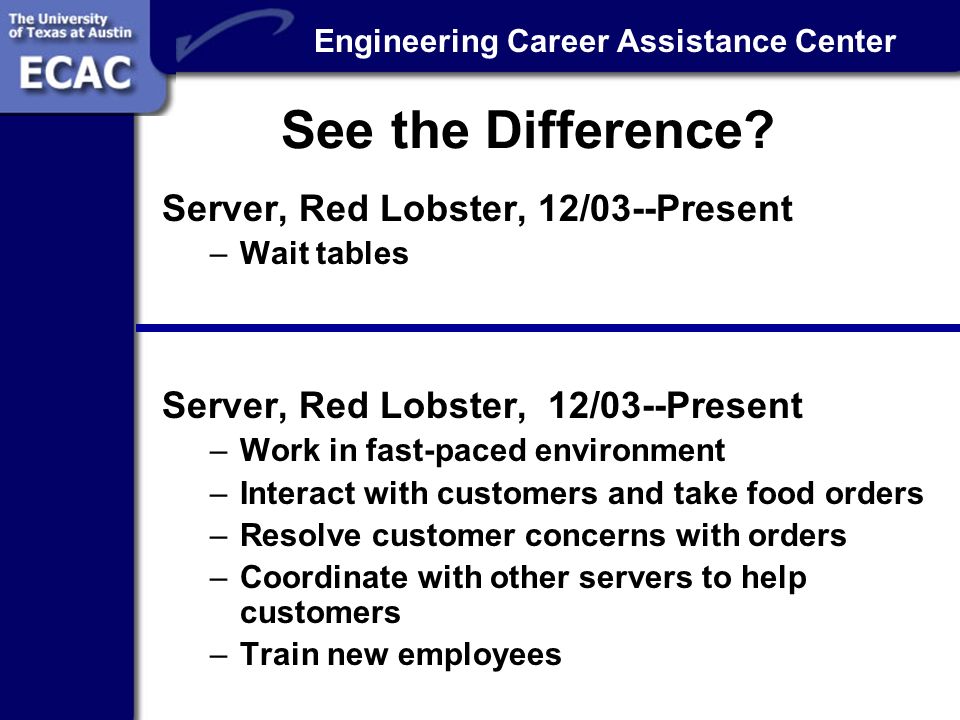 The University of Texas at Austin
ECAC

Engineering Career Assistance Center

See the Difference?

Server, Red Lobster, 12/03--Present
– Wait tables

Server, Red Lobster, 12/03--Present
– Work in fast-paced environment
– Interact with customers and take food orders
– Resolve customer concerns with orders
– Coordinate with other servers to help customers
– Train new employees